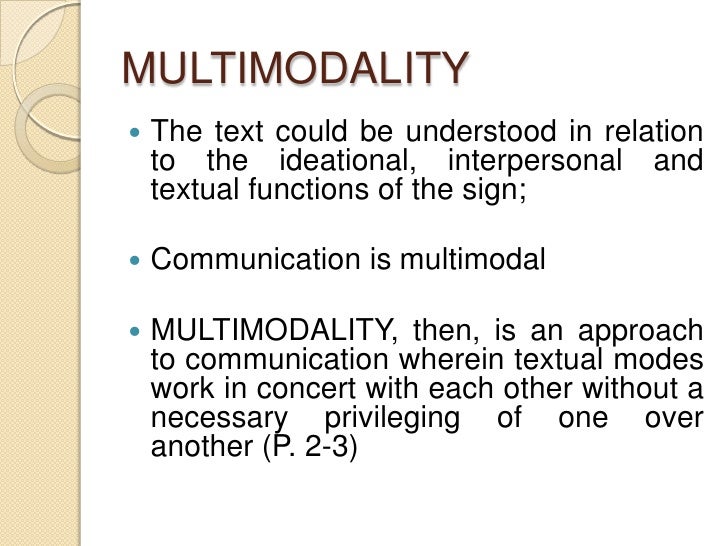 MULTIMODALITY

- The text could be understood in relation to the ideational, interpersonal and textual functions of the sign;

- Communication is multimodal

- MULTIMODALITY, then, is an approach to communication wherein textual modes work in concert with each other without a necessary privileging of one over another (P. 2-3)